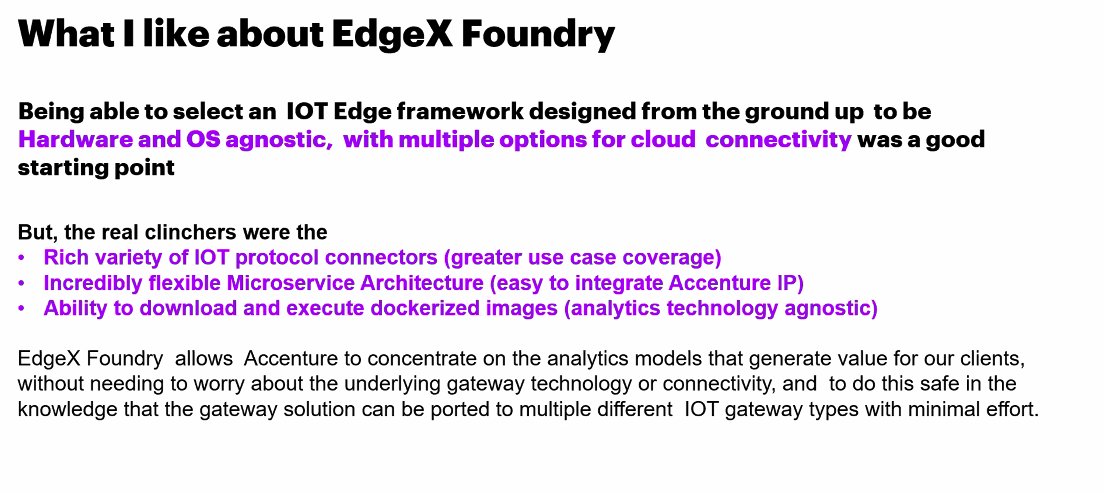 What I like about EdgeX Foundry

Being able to select an IOT Edge framework designed from the ground up to be Hardware and OS agnostic, with multiple options for cloud connectivity was a good starting point

But, the real clinchers were the
• Rich variety of IOT protocol connectors (greater use case coverage)
• Incredibly flexible Microservice Architecture (easy to integrate Accenture IP)
• Ability to download and execute dockerized images (analytics technology agnostic)

EdgeX Foundry allows Accenture to concentrate on the analytics models that generate value for our clients, without needing to worry about the underlying gateway technology or connectivity, and to do this safe in the knowledge that the gateway solution can be ported to multiple different IOT gateway types with minimal effort.